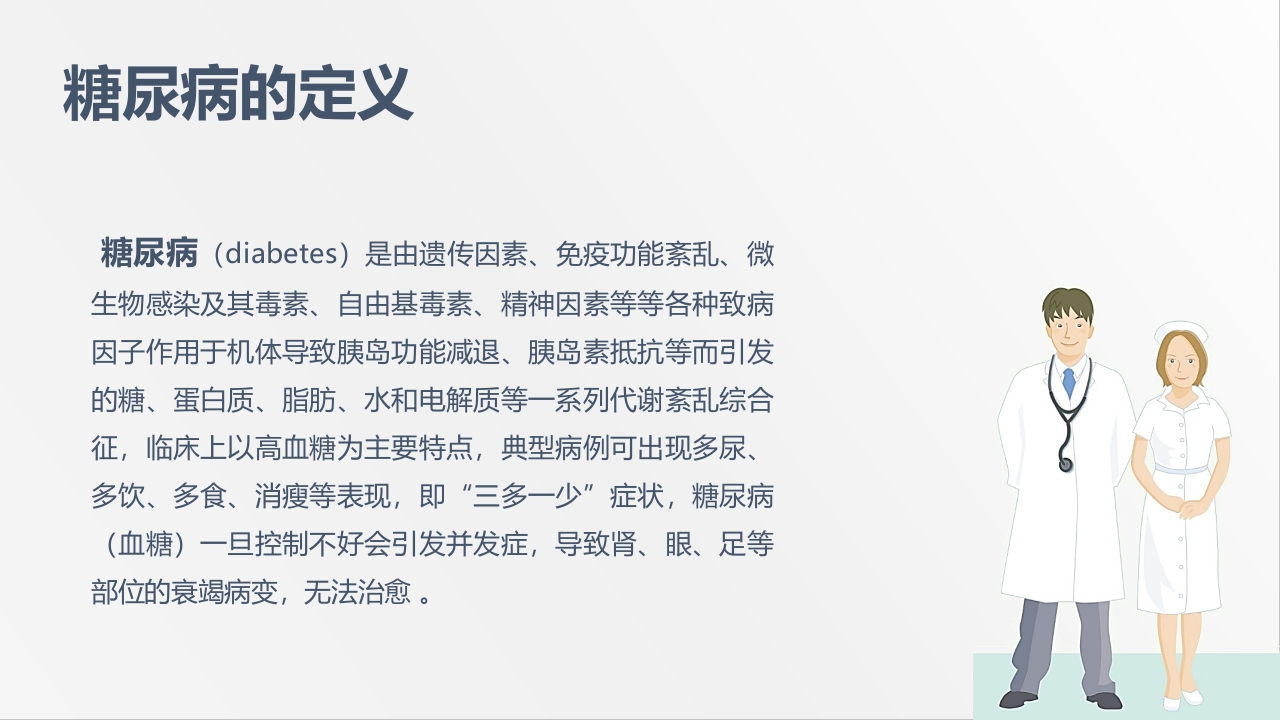 糖尿病的定义

糖尿病（diabetes）是由遗传因素、免疫功能紊乱、微生物感染及其毒素、自由基毒素、精神因素等等各种致病因子作用于机体导致胰岛功能减退、胰岛素抵抗等而引发的糖、蛋白质、脂肪、水和电解质等一系列代谢紊乱综合征，临床上以高血糖为主要特点，典型病例可出现多尿、多饮、多食、消瘦等表现，即“三多一少”症状，糖尿病（血糖）一旦控制不好会引发并发症，导致肾、眼、足等部位的衰竭病变，无法治愈 。